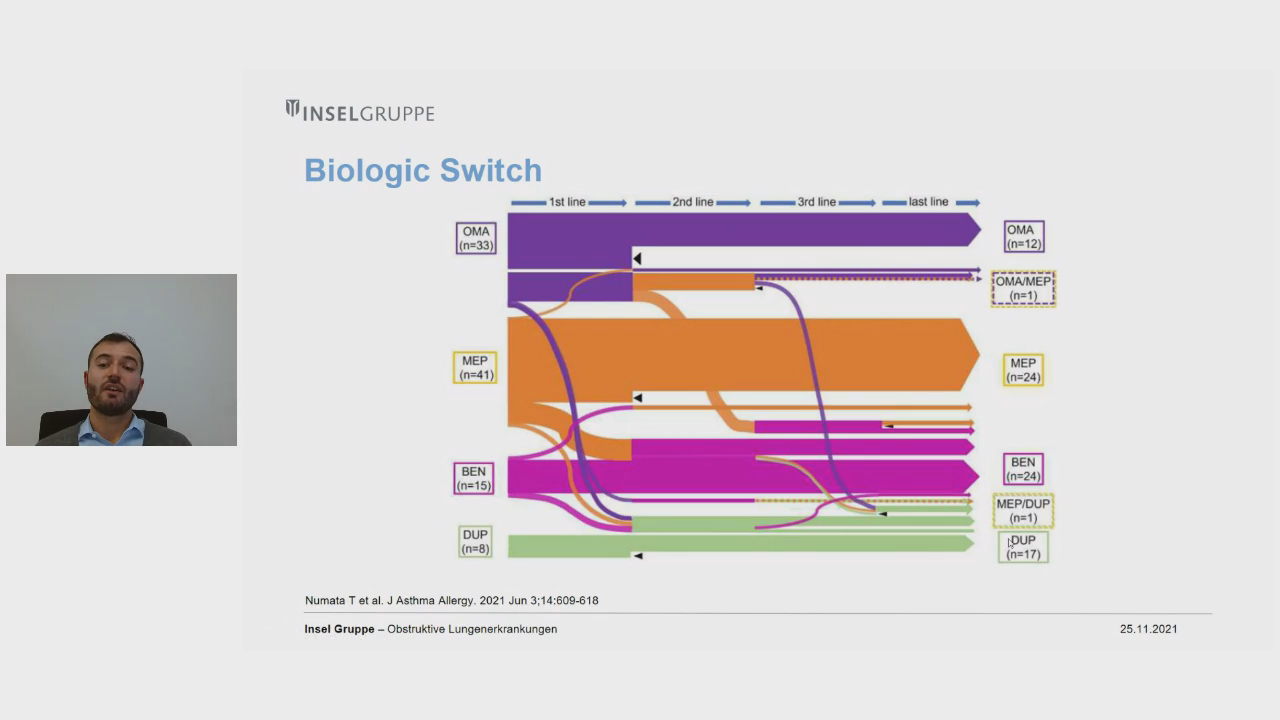 INSELGRUPPE

Biologic Switch

1st line
2nd line
3rd line
last line

OMA (n=33)
MEP (n=41)
BEN (n=15)
DUP (n=8)

OMA (n=12)
OMA/MEP (n=1)
MEP (n=24)
BEN (n=24)
MEP/DUP (n=1)
DUP (n=17)

Numata T et al. J Asthma Allergy. 2021 Jun 3;14:609-618

Insel Gruppe – Obstruktive Lungenerkrankungen

25.11.2021